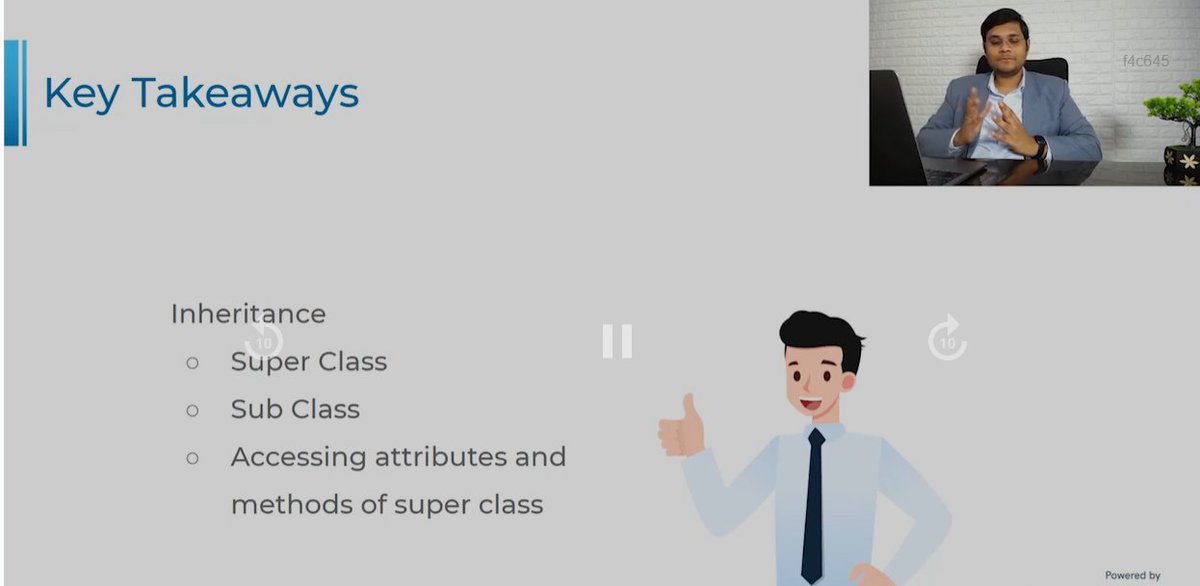 Key Takeaways

f4c645

Inheritance
○ Super Class
○ Sub Class
○ Accessing attributes and methods of super class

10

10

Powered by